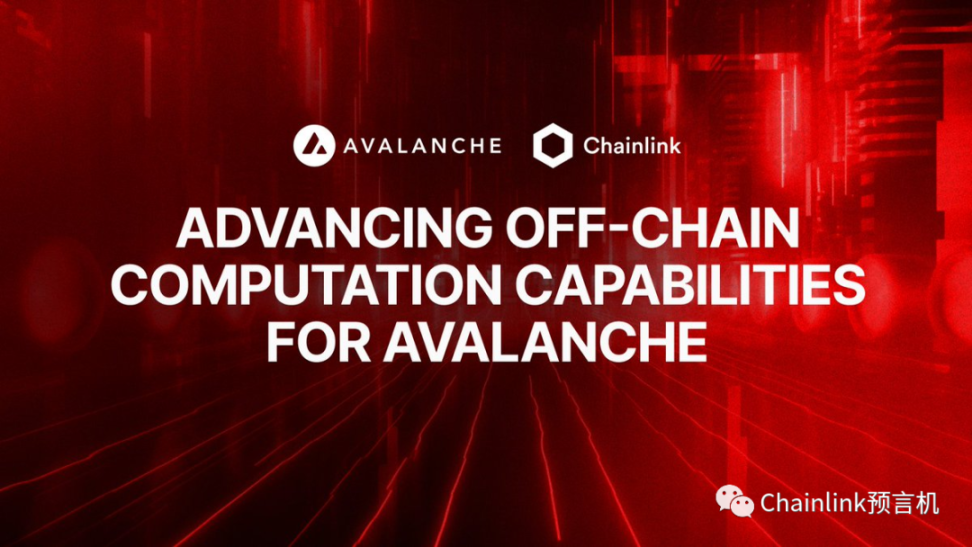 AVALANCHE Chainlink

ADVANCING OFF-CHAIN COMPUTATION CAPABILITIES FOR AVALANCHE

Chainlink预言机